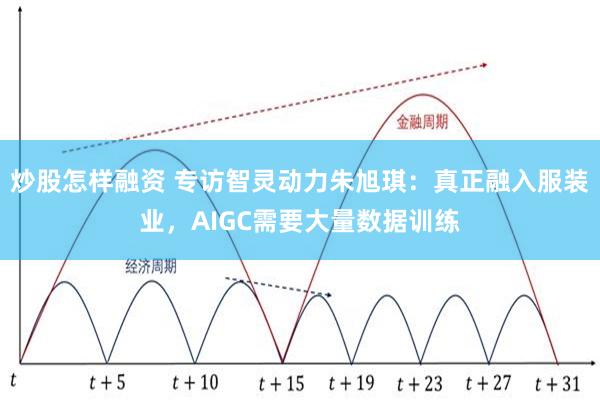 金融周期

炒股怎样融资 专访智灵动力朱旭琪：真正融入服装业，AIGC需要大量数据训练

经济周期

$t$ $t+5$ $t+10$ $t+15$ $t+19$ $t+23$ $t+27$ $t+31$